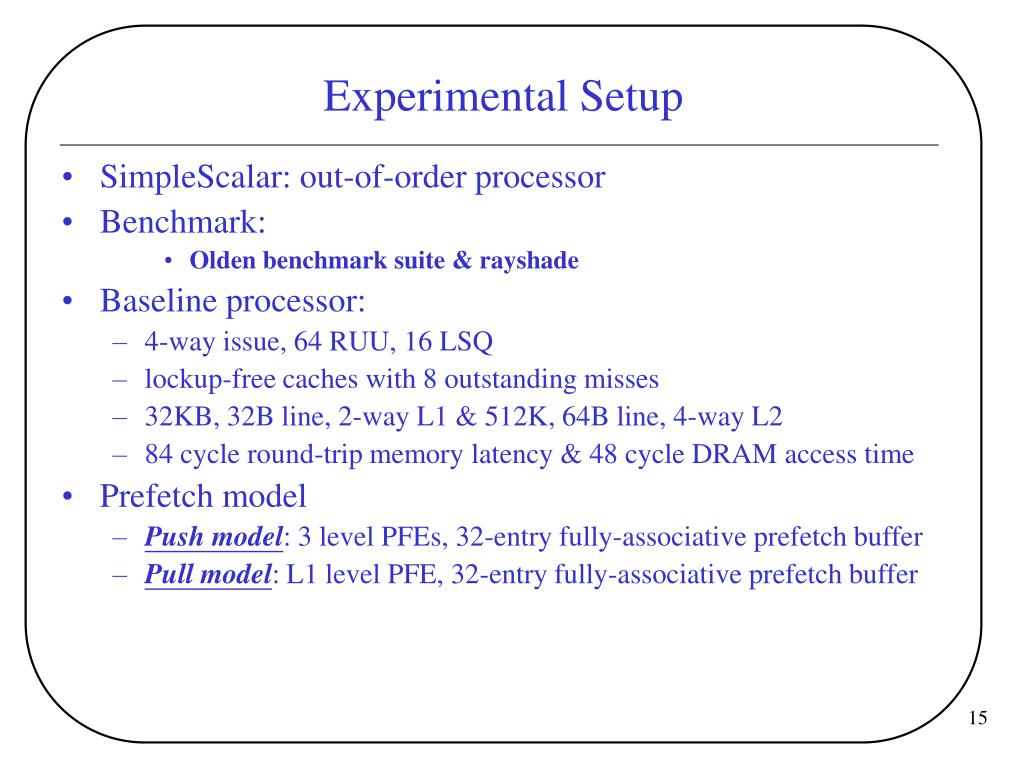 Experimental Setup

• SimpleScalar: out-of-order processor
• Benchmark:
  • Olden benchmark suite & rayshade
• Baseline processor:
  – 4-way issue, 64 RUU, 16 LSQ
  – lockup-free caches with 8 outstanding misses
  – 32KB, 32B line, 2-way L1 & 512K, 64B line, 4-way L2
  – 84 cycle round-trip memory latency & 48 cycle DRAM access time
• Prefetch model
  – Push model: 3 level PFEs, 32-entry fully-associative prefetch buffer
  – Pull model: L1 level PFE, 32-entry fully-associative prefetch buffer

15